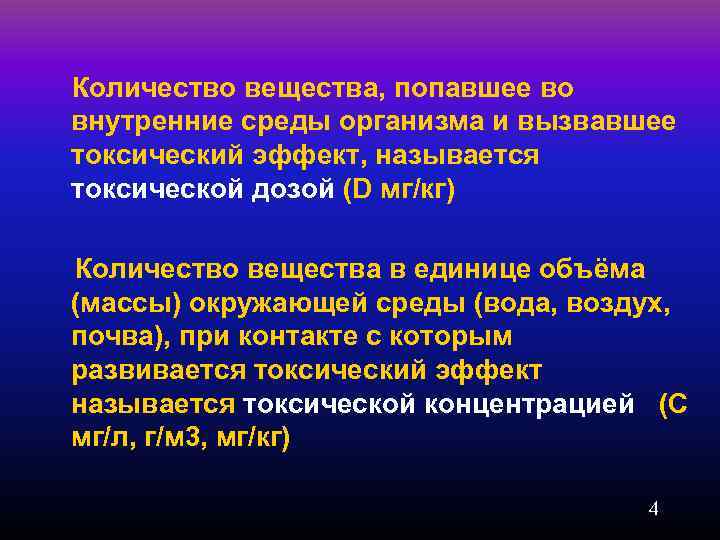 Количество вещества, попавшее во внутренние среды организма и вызвавшее токсический эффект, называется токсической дозой (D мг/кг)

Количество вещества в единице объёма (массы) окружающей среды (вода, воздух, почва), при контакте с которым развивается токсический эффект называется токсической концентрацией (С мг/л, г/м3, мг/кг)

4